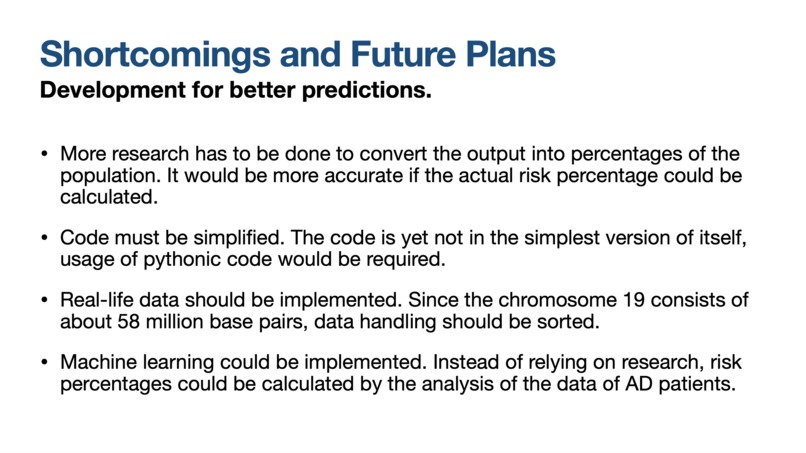 Shortcomings and Future Plans
Development for better predictions.

• More research has to be done to convert the output into percentages of the population. It would be more accurate if the actual risk percentage could be calculated.

• Code must be simplified. The code is yet not in the simplest version of itself, usage of pythonic code would be required.

• Real-life data should be implemented. Since the chromosome 19 consists of about 58 million base pairs, data handling should be sorted.

• Machine learning could be implemented. Instead of relying on research, risk percentages could be calculated by the analysis of the data of AD patients.